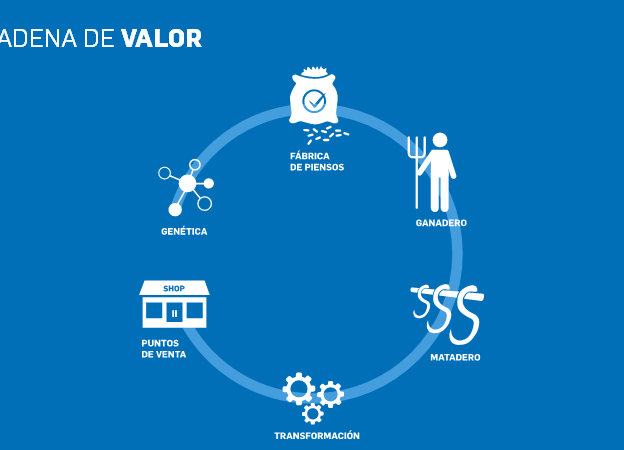 ADENA DE **VALOR**

FÁBRICA DE PIENSOS

GANADERO

MATADERO

TRANSFORMACIÓN

SHOP

PUNTOS DE VENTA

GENÉTICA